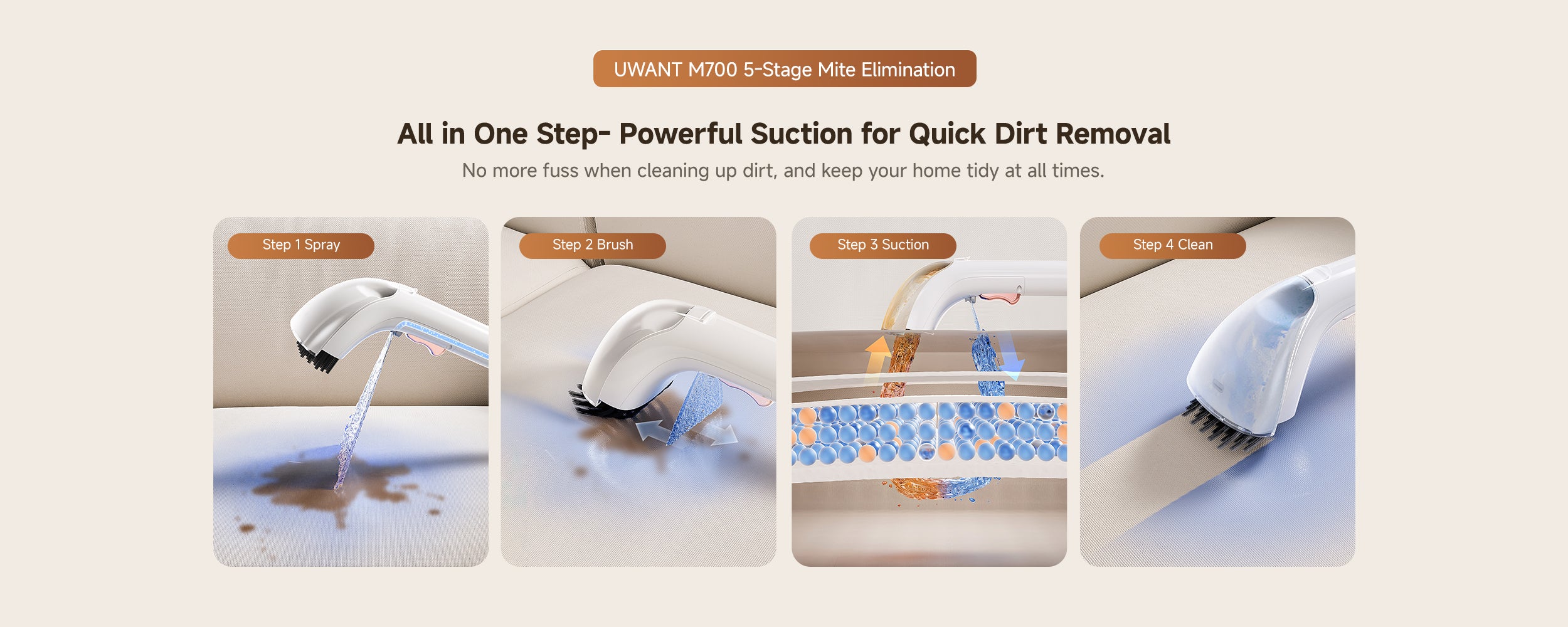 UWANT M700 5-Stage Mite Elimination

All in One Step- Powerful Suction for Quick Dirt Removal

No more fuss when cleaning up dirt, and keep your home tidy at all times.

Step 1 Spray

Step 2 Brush

Step 3 Suction

Step 4 Clean